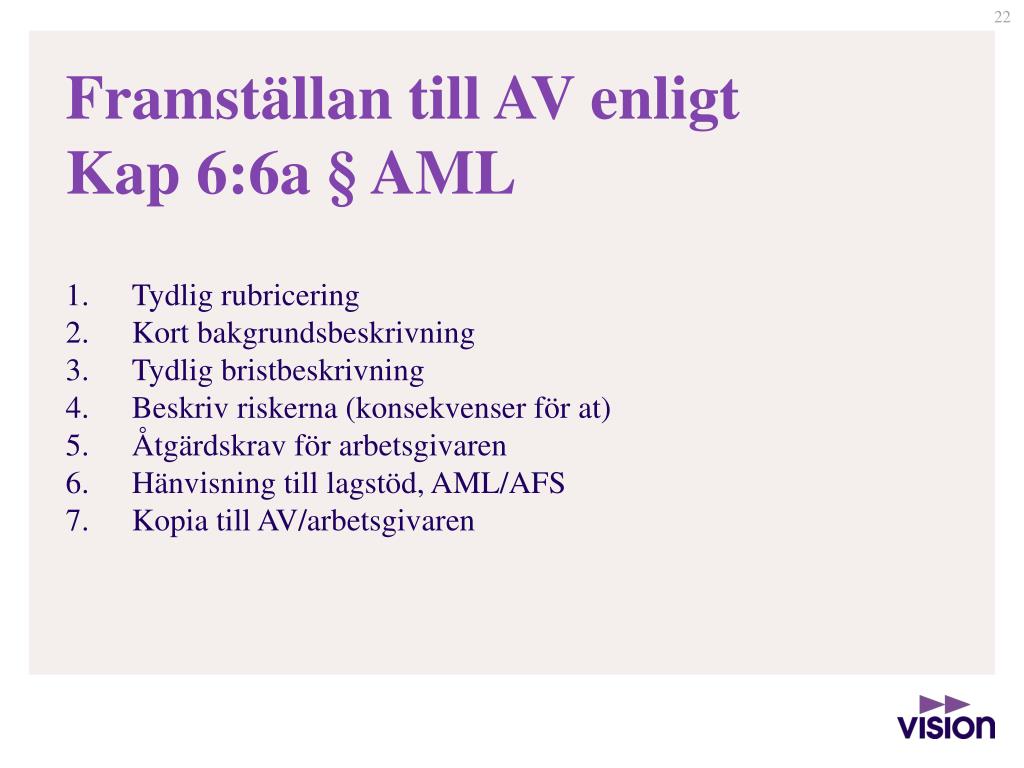 22

Framställan till AV enligt
Kap 6:6a § AML

1. Tydlig rubricering
2. Kort bakgrundsbeskrivning
3. Tydlig bristbeskrivning
4. Beskriv riskerna (konsekvenser för at)
5. Åtgärdskrav för arbetsgivaren
6. Hänvisning till lagstöd, AML/AFS
7. Kopia till AV/arbetsgivaren

vision